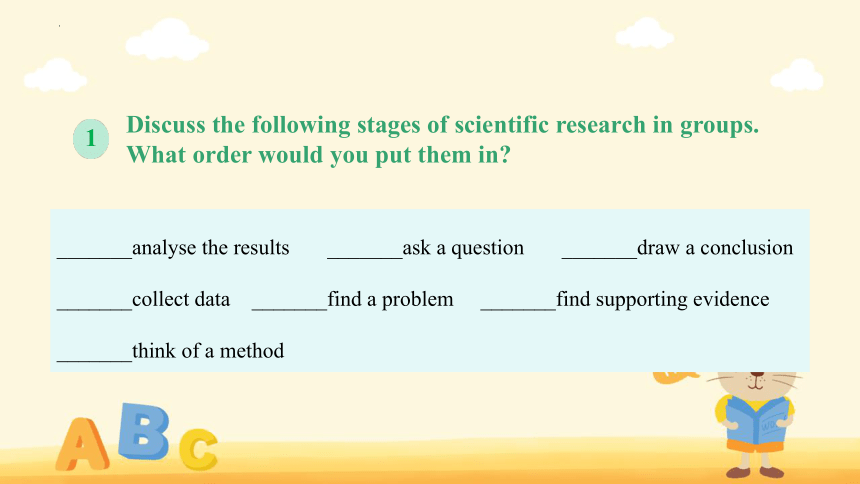 1 Discuss the following stages of scientific research in groups. What order would you put them in?

_______analyse the results _______ask a question _______draw a conclusion

_______collect data _______find a problem _______find supporting evidence

_______think of a method

A B C